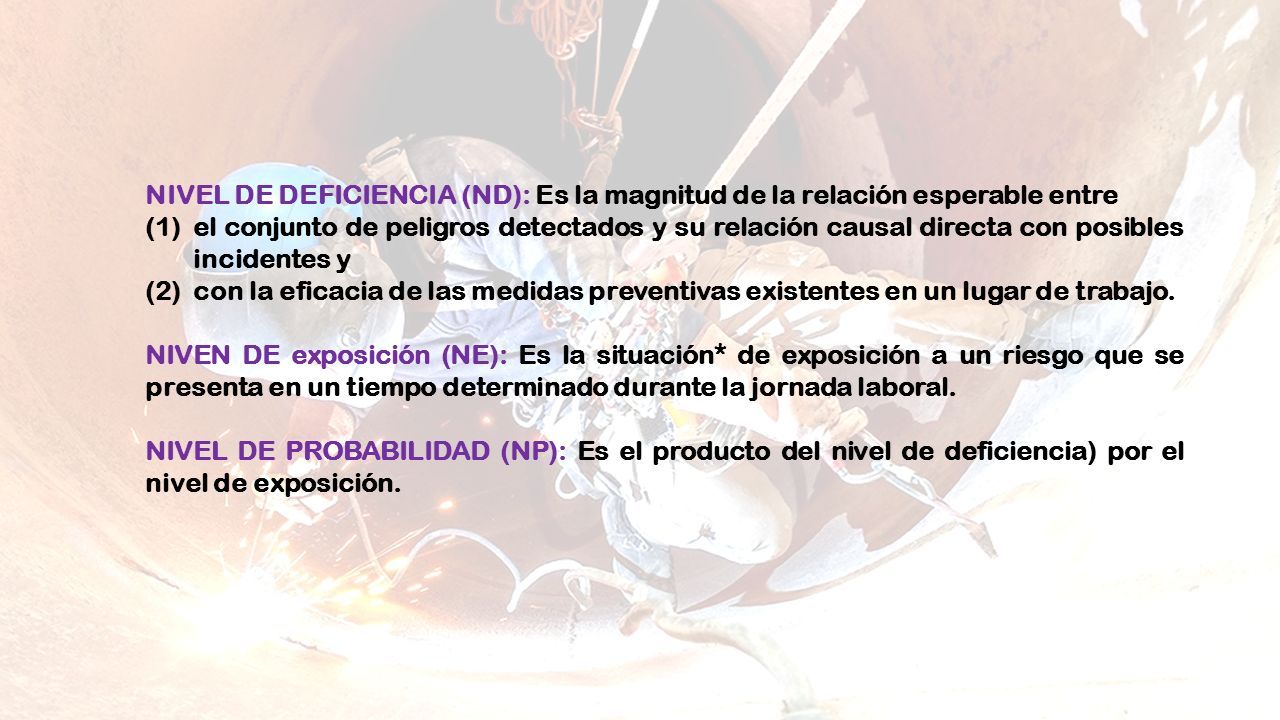 NIVEL DE DEFICIENCIA (ND): Es la magnitud de la relación esperable entre
(1) el conjunto de peligros detectados y su relación causal directa con posibles incidentes y
(2) con la eficacia de las medidas preventivas existentes en un lugar de trabajo.

NIVEN DE exposición (NE): Es la situación* de exposición a un riesgo que se presenta en un tiempo determinado durante la jornada laboral.

NIVEL DE PROBABILIDAD (NP): Es el producto del nivel de deficiencia) por el nivel de exposición.